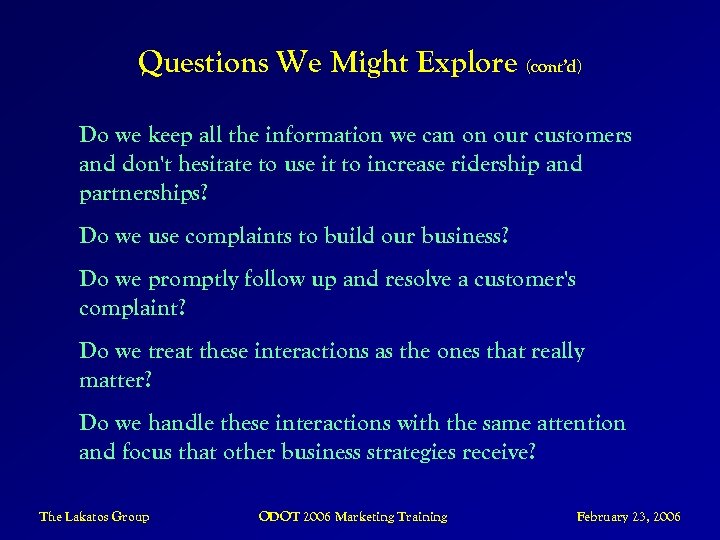 Questions We Might Explore (cont'd)

Do we keep all the information we can on our customers and don't hesitate to use it to increase ridership and partnerships?

Do we use complaints to build our business?

Do we promptly follow up and resolve a customer's complaint?

Do we treat these interactions as the ones that really matter?

Do we handle these interactions with the same attention and focus that other business strategies receive?

The Lakatos Group

ODOT 2006 Marketing Training

February 23, 2006